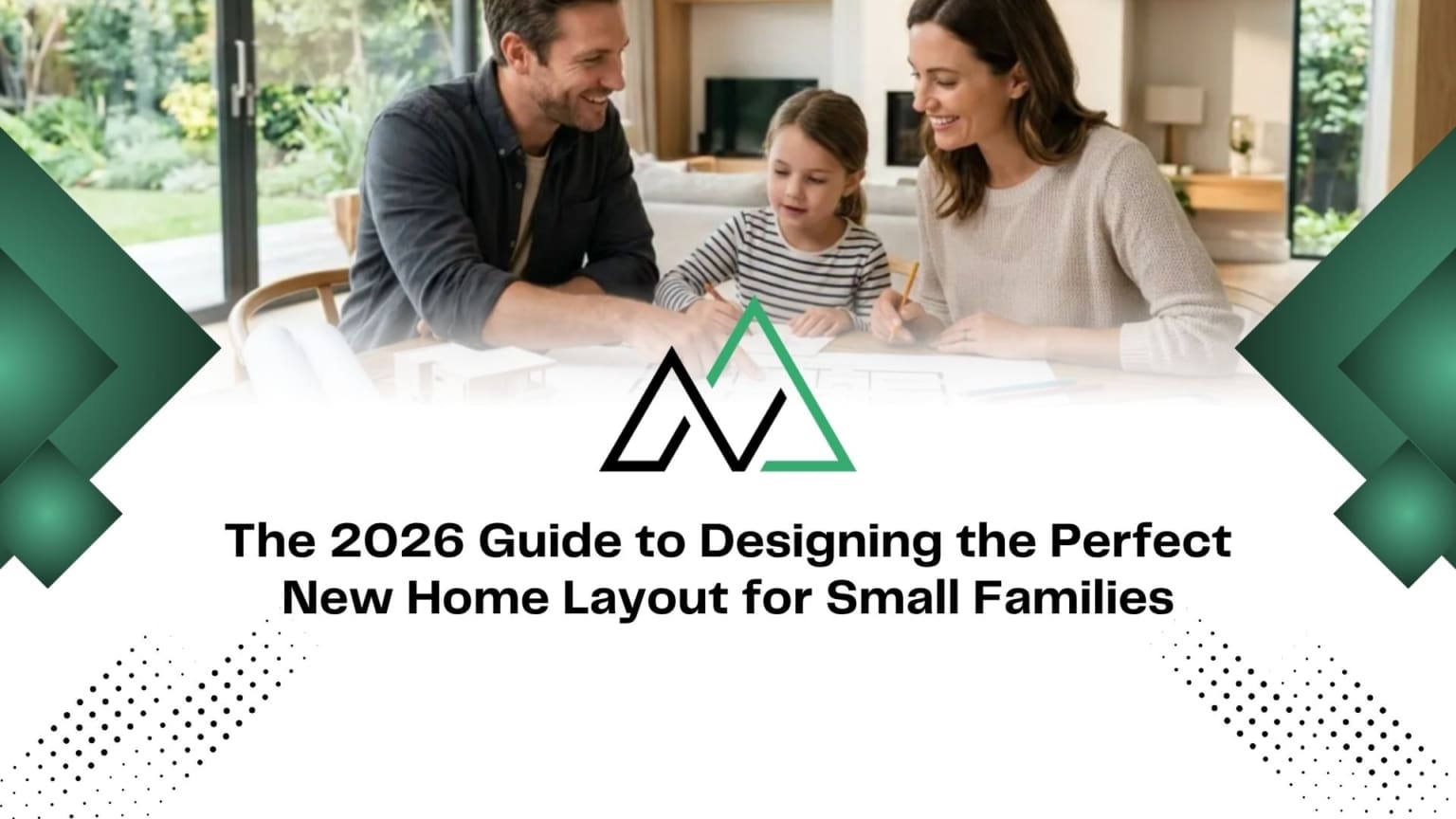 The 2026 Guide to Designing the Perfect New Home Layout for Small Families